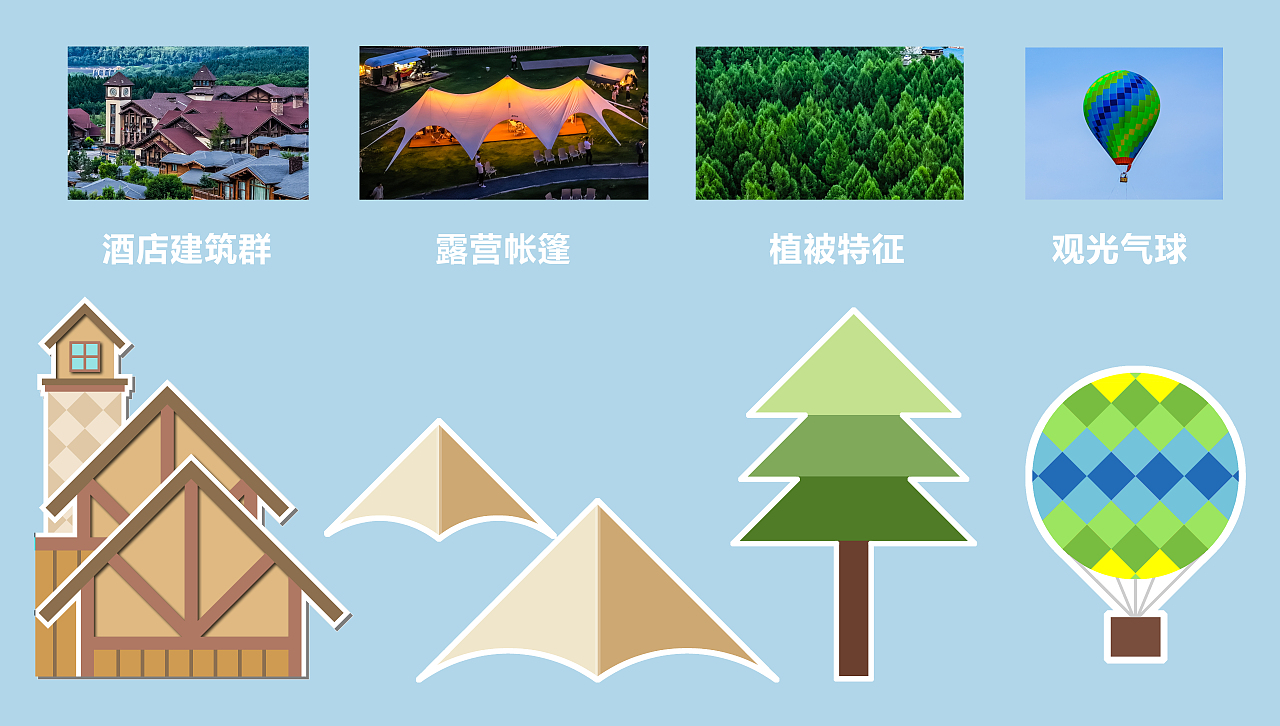 酒店建筑群

露营帐篷

植被特征

观光气球